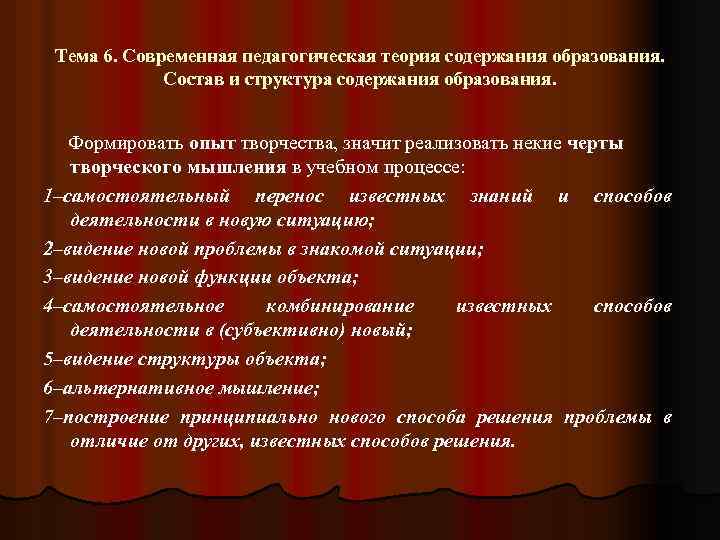 Тема 6. Современная педагогическая теория содержания образования. Состав и структура содержания образования.

Формировать опыт творчества, значит реализовать некие черты творческого мышления в учебном процессе:

1–самостоятельный перенос известных знаний и способов деятельности в новую ситуацию;

2–видение новой проблемы в знакомой ситуации;

3–видение новой функции объекта;

4–самостоятельное комбинирование известных способов деятельности в (субъективно) новый;

5–видение структуры объекта;

6–альтернативное мышление;

7–построение принципиально нового способа решения проблемы в отличие от других, известных способов решения.